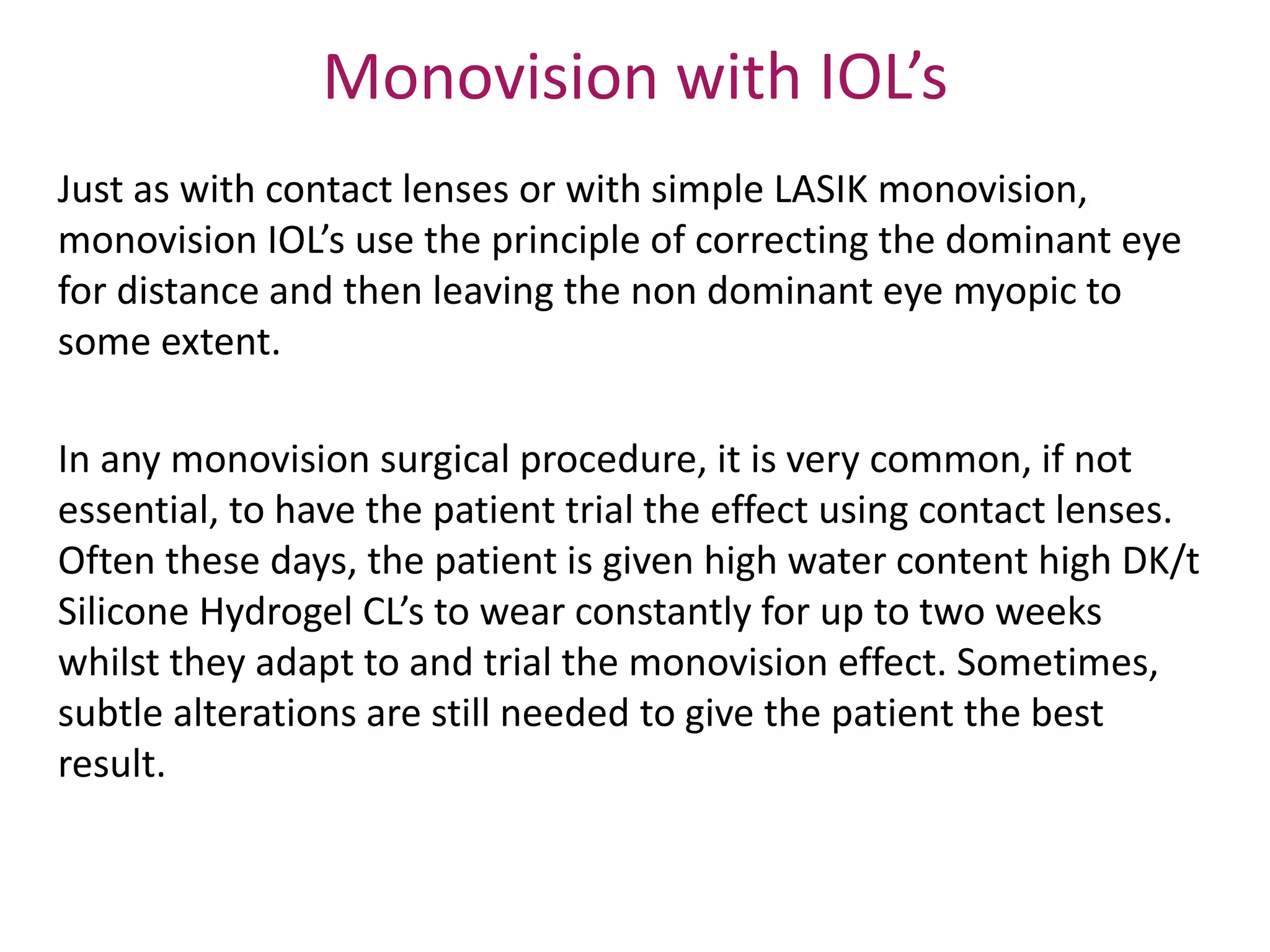 Monovision with IOL’s

Just as with contact lenses or with simple LASIK monovision, monovision IOL’s use the principle of correcting the dominant eye for distance and then leaving the non dominant eye myopic to some extent.

In any monovision surgical procedure, it is very common, if not essential, to have the patient trial the effect using contact lenses. Often these days, the patient is given high water content high DK/t Silicone Hydrogel CL’s to wear constantly for up to two weeks whilst they adapt to and trial the monovision effect. Sometimes, subtle alterations are still needed to give the patient the best result.